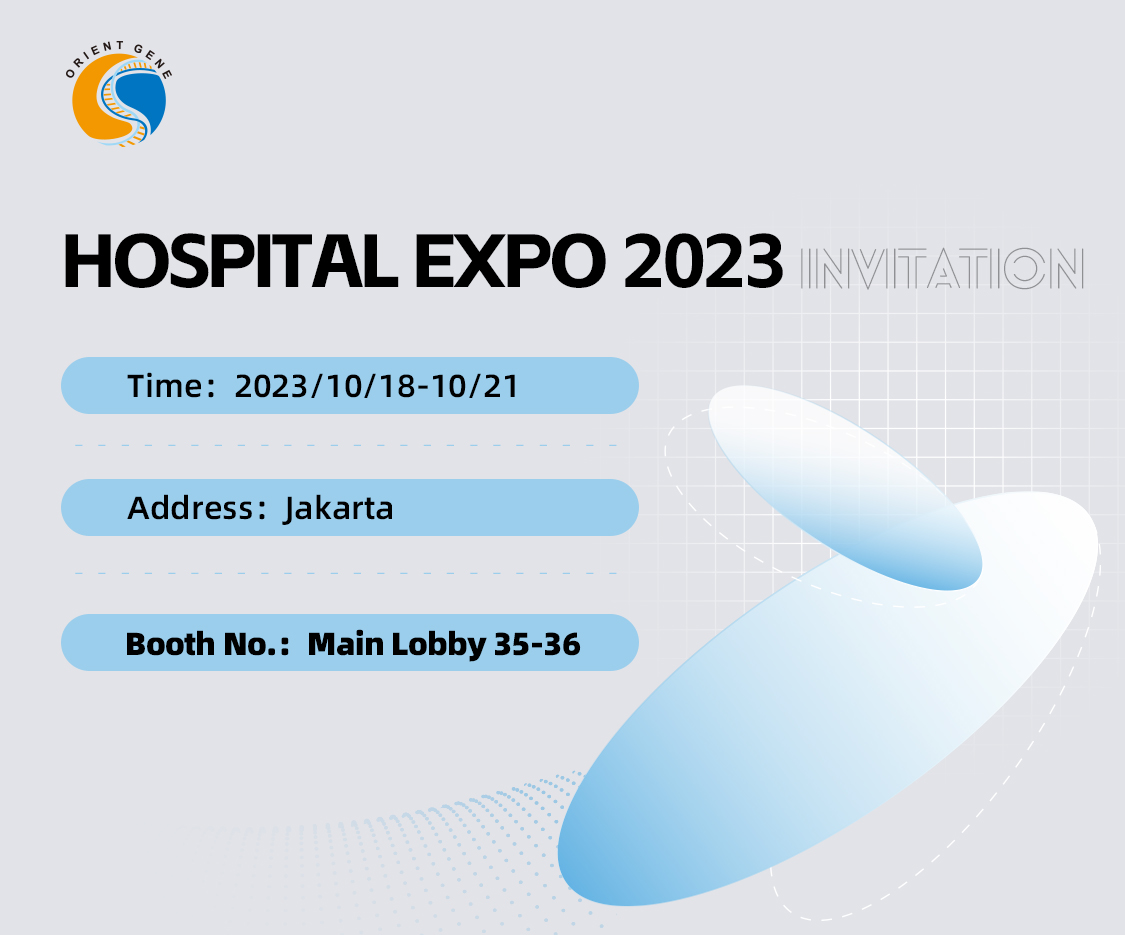 ORIENT GENE

HOSPITAL EXPO 2023 INVITATION

Time：2023/10/18-10/21

Address：Jakarta

Booth No.：Main Lobby 35-36